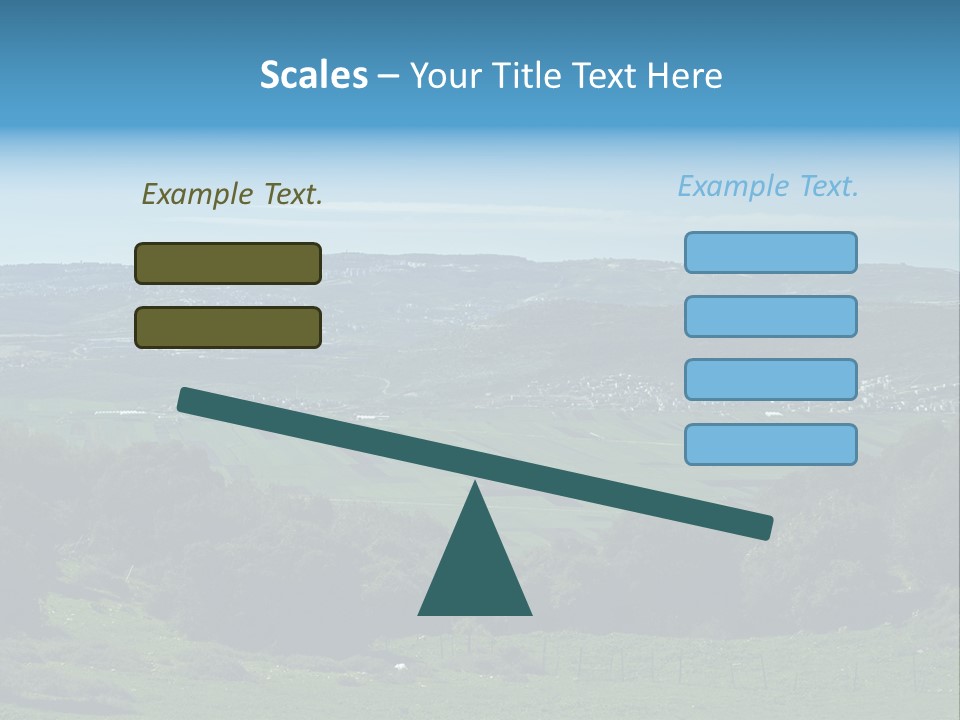 Scales – Your Title Text Here

Example Text.

Example Text.